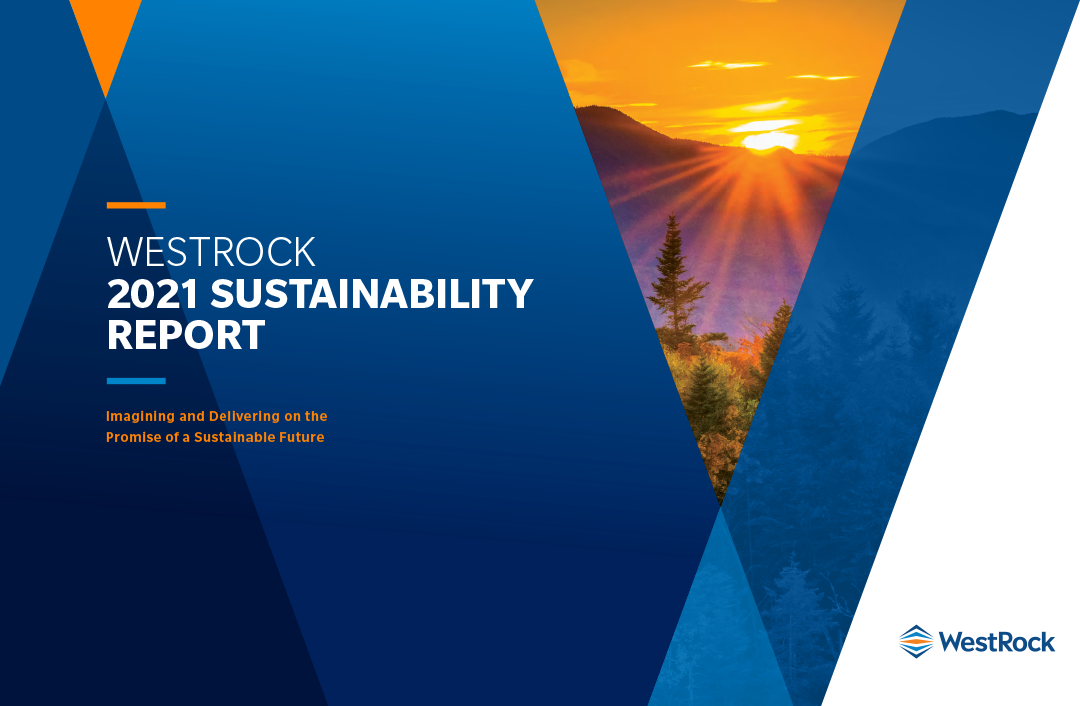 WESTROCK
2021 SUSTAINABILITY REPORT

Imagining and Delivering on the Promise of a Sustainable Future

WestRock